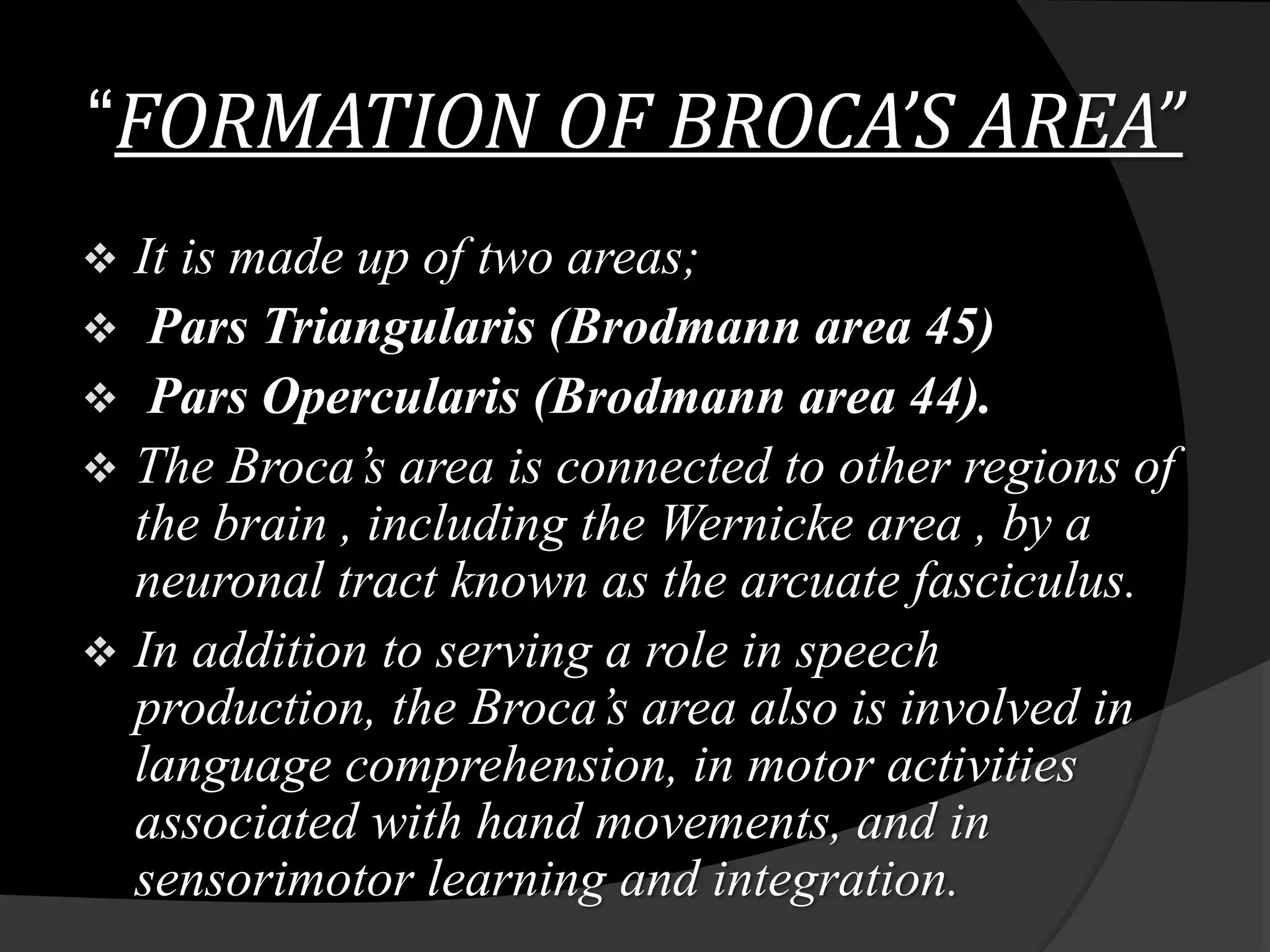 “FORMATION OF BROCA’S AREA”

❖ It is made up of two areas;

❖ Pars Triangularis (Brodmann area 45)

❖ Pars Opercularis (Brodmann area 44).

❖ The Broca’s area is connected to other regions of the brain , including the Wernicke area , by a neuronal tract known as the arcuate fasciculus.

❖ In addition to serving a role in speech production, the Broca’s area also is involved in language comprehension, in motor activities associated with hand movements, and in sensorimotor learning and integration.